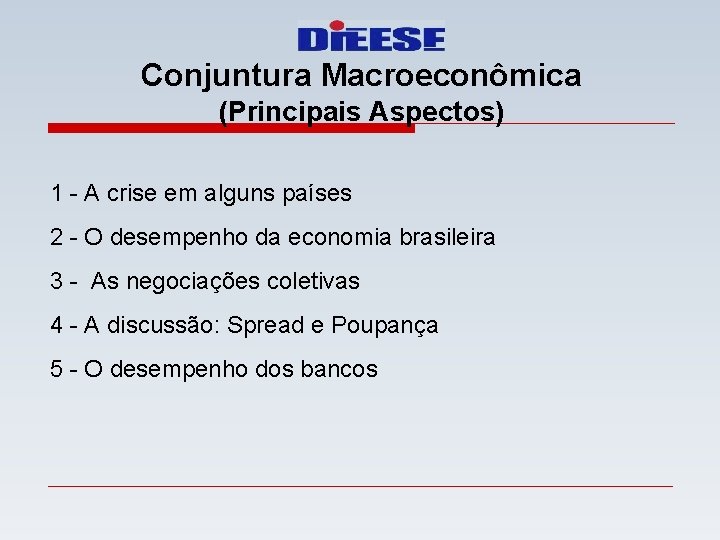 DIEESE

Conjuntura Macroeconômica
(Principais Aspectos)

1 - A crise em alguns países

2 - O desempenho da economia brasileira

3 - As negociações coletivas

4 - A discussão: Spread e Poupança

5 - O desempenho dos bancos